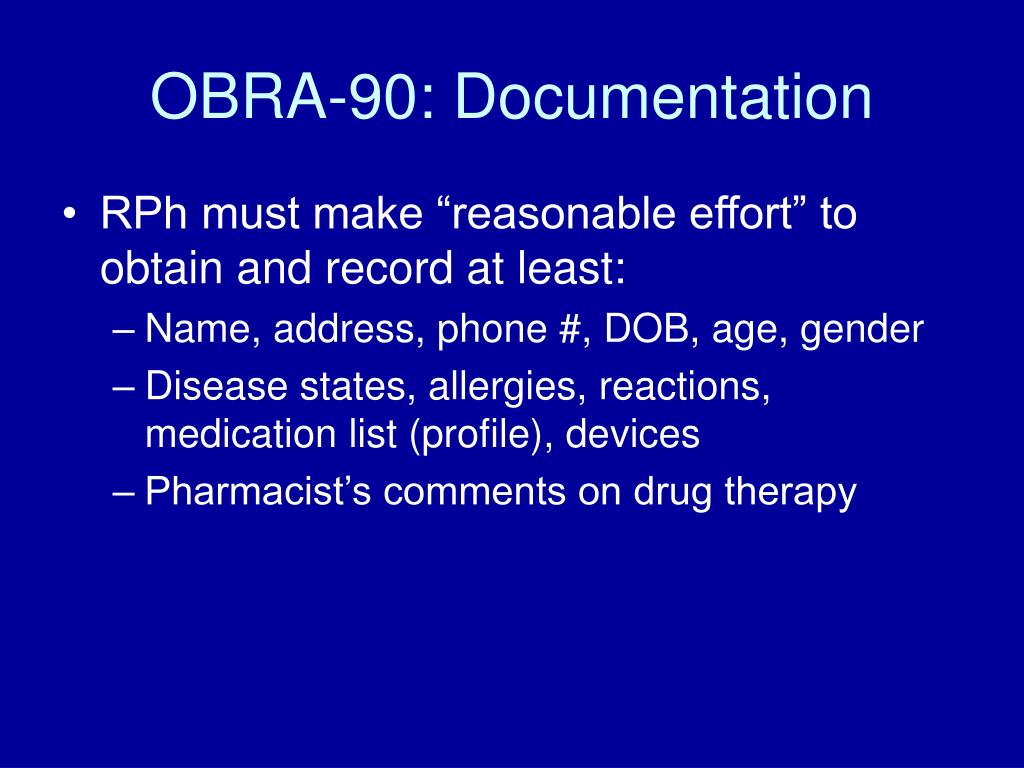 OBRA-90: Documentation

• RPh must make “reasonable effort” to obtain and record at least:
– Name, address, phone #, DOB, age, gender
– Disease states, allergies, reactions, medication list (profile), devices
– Pharmacist’s comments on drug therapy